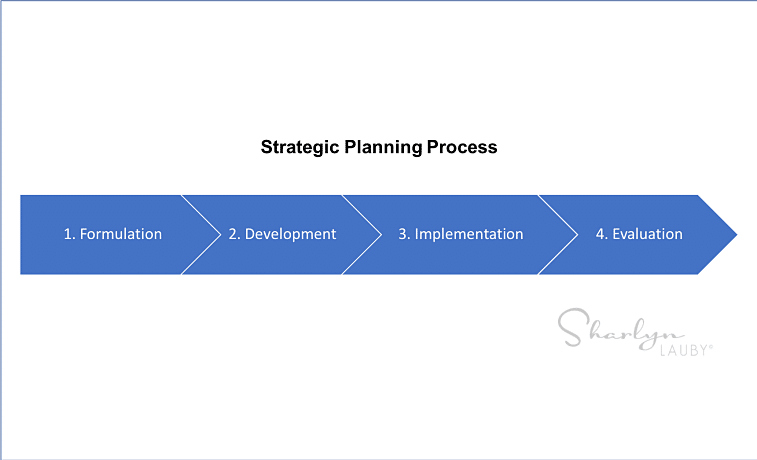 Strategic Planning Process

1. Formulation

2. Development

3. Implementation

4. Evaluation

Sharlyn
LAUBY®